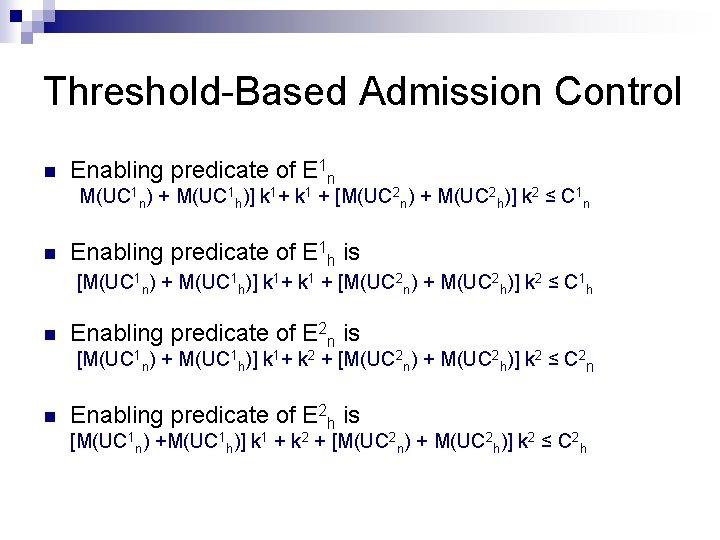 Threshold-Based Admission Control

Enabling predicate of $E^1_n$
$M(UC^1_n) + M(UC^1_h)] k^1 + k^1 + [M(UC^2_n) + M(UC^2_h)] k^2 \leq C^1_n$

Enabling predicate of $E^1_h$ is
$[M(UC^1_n) + M(UC^1_h)] k^1 + k^1 + [M(UC^2_n) + M(UC^2_h)] k^2 \leq C^1_h$

Enabling predicate of $E^2_n$ is
$[M(UC^1_n) + M(UC^1_h)] k^1 + k^2 + [M(UC^2_n) + M(UC^2_h)] k^2 \leq C^2_n$

Enabling predicate of $E^2_h$ is
$[M(UC^1_n) +M(UC^1_h)] k^1 + k^2 + [M(UC^2_n) + M(UC^2_h)] k^2 \leq C^2_h$